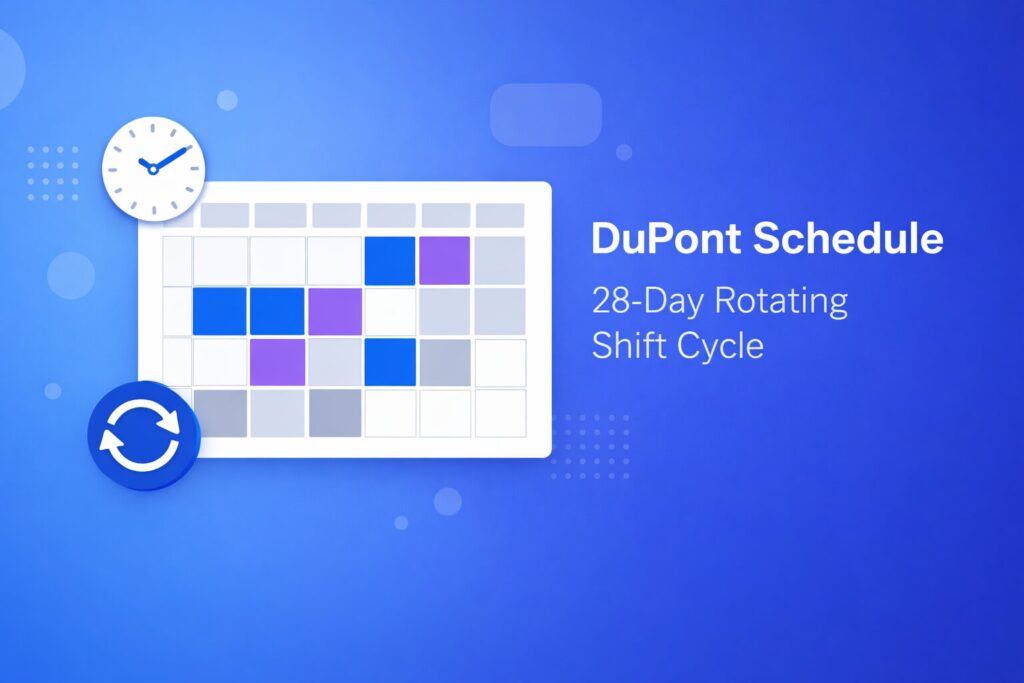 DuPont Schedule

28-Day Rotating Shift Cycle